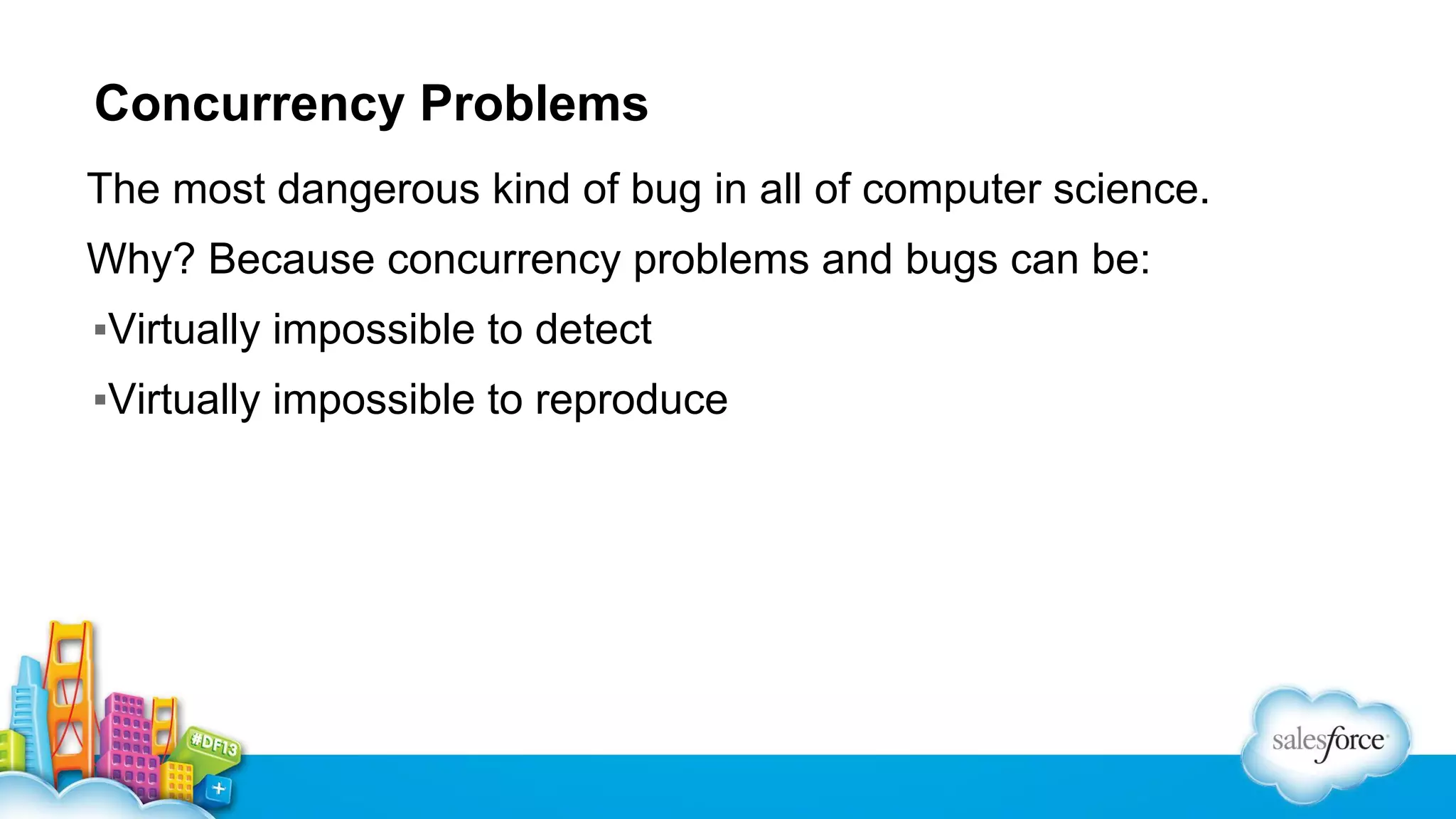 Concurrency Problems

The most dangerous kind of bug in all of computer science.

Why? Because concurrency problems and bugs can be:

▪Virtually impossible to detect

▪Virtually impossible to reproduce

#DF13

salesforce